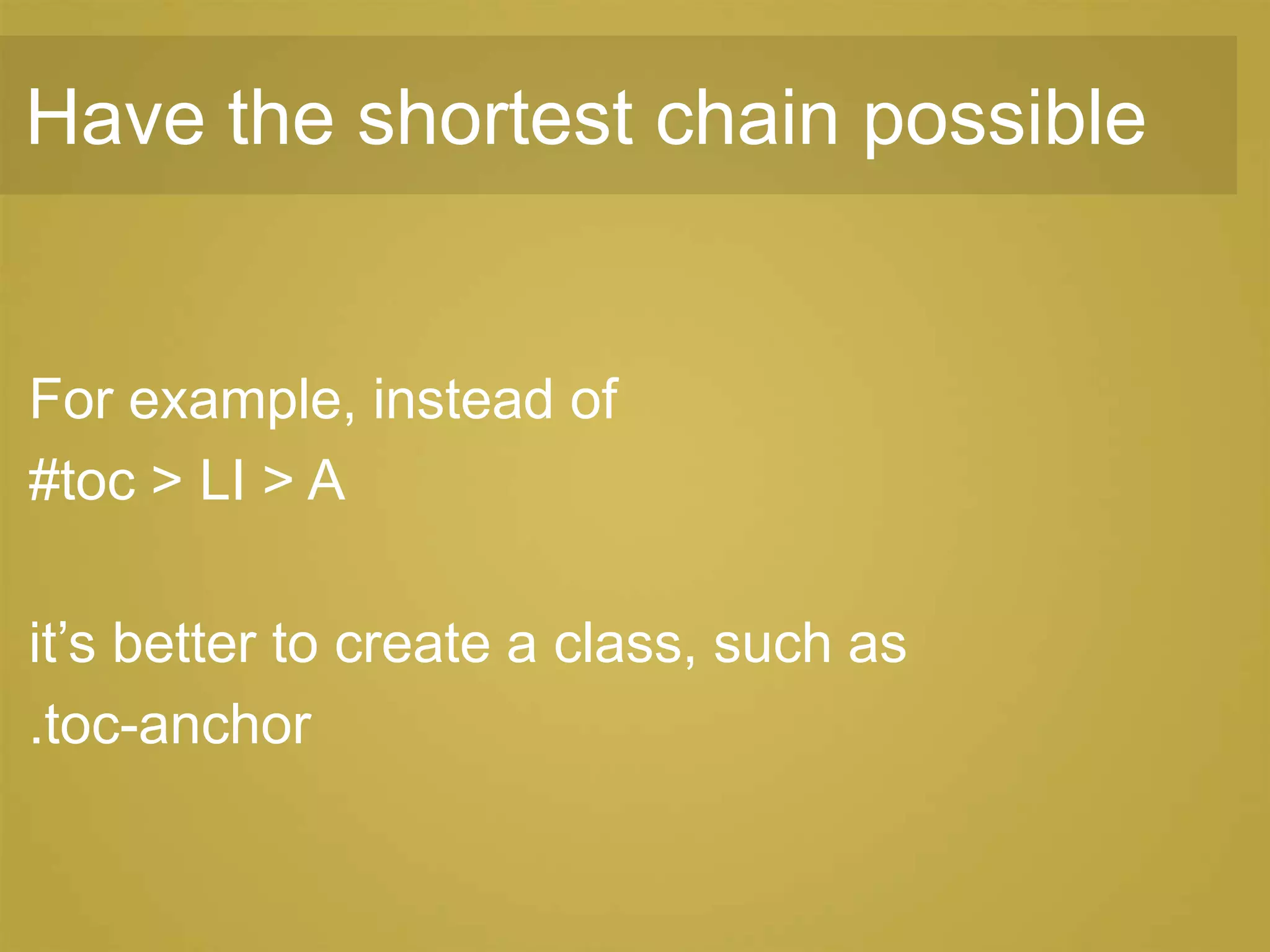 Have the shortest chain possible

For example, instead of
#toc > LI > A

it’s better to create a class, such as
.toc-anchor